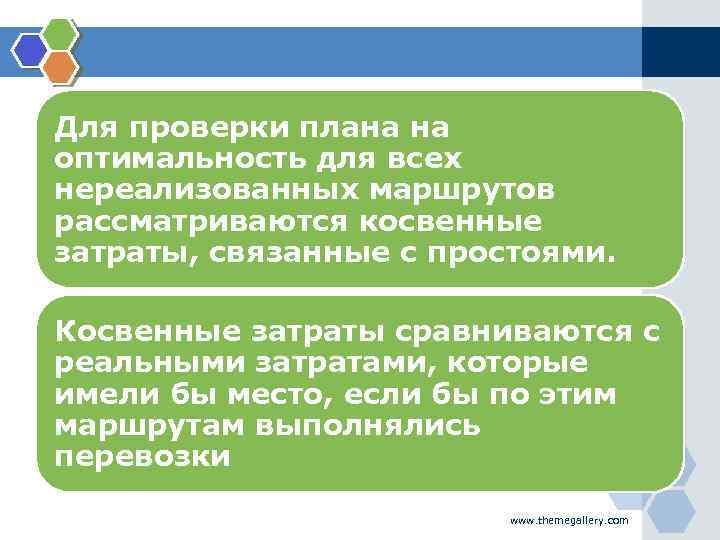 Для проверки плана на оптимальность для всех нереализованных маршрутов рассматриваются косвенные затраты, связанные с простоями.

Косвенные затраты сравниваются с реальными затратами, которые имели бы место, если бы по этим маршрутам выполнялись перевозки

www.themegallery.com